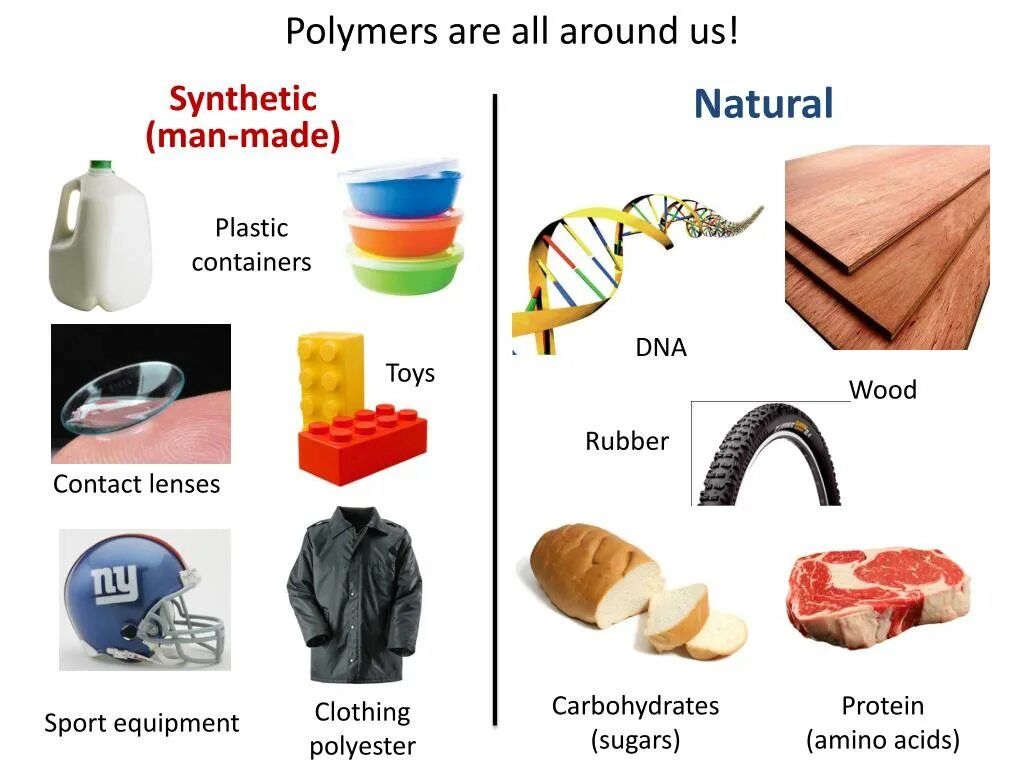 Polymers are all around us!

Synthetic (man-made)

Plastic containers

Toys

Contact lenses

ny

Sport equipment

Clothing polyester

Natural

DNA

Wood

Rubber

Carbohydrates (sugars)

Protein (amino acids)